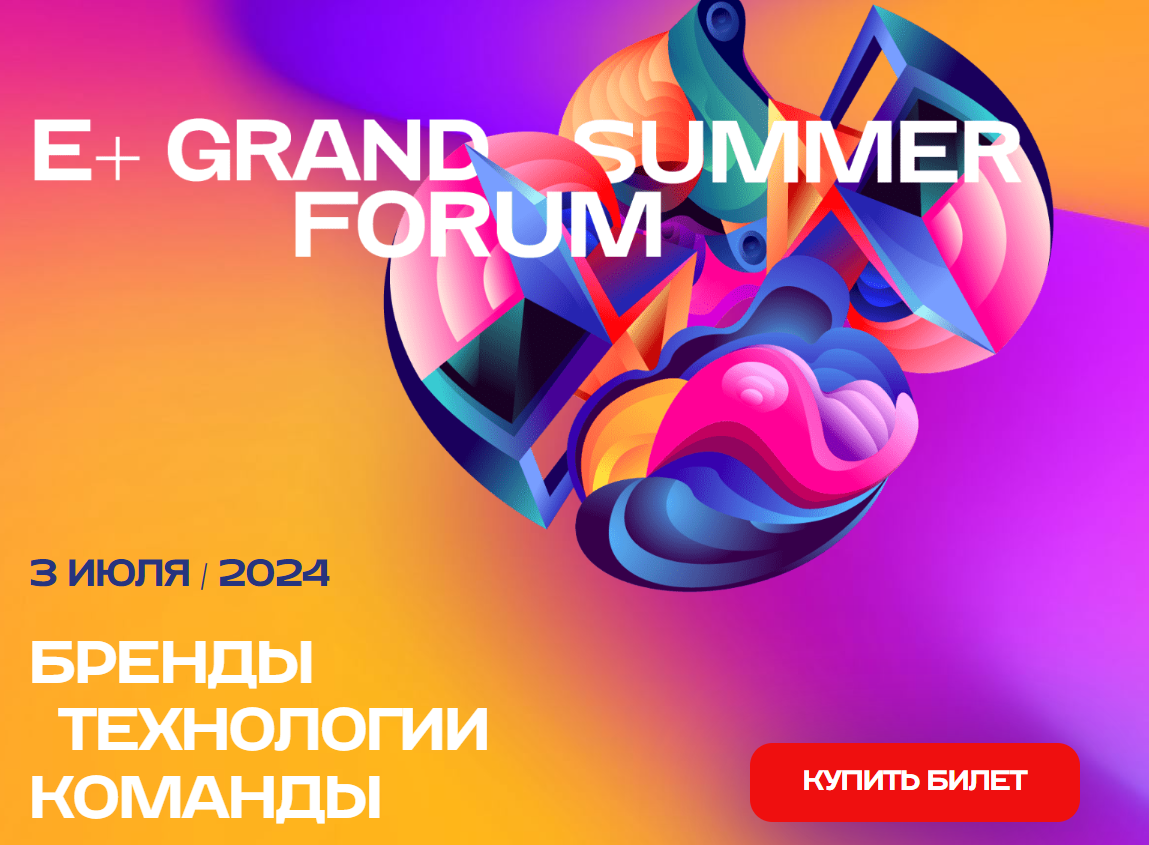 E+ GRAND SUMMER FORUM

3 ИЮЛЯ / 2024

БРЕНДЫ
ТЕХНОЛОГИИ
КОМАНДЫ

КУПИТЬ БИЛЕТ